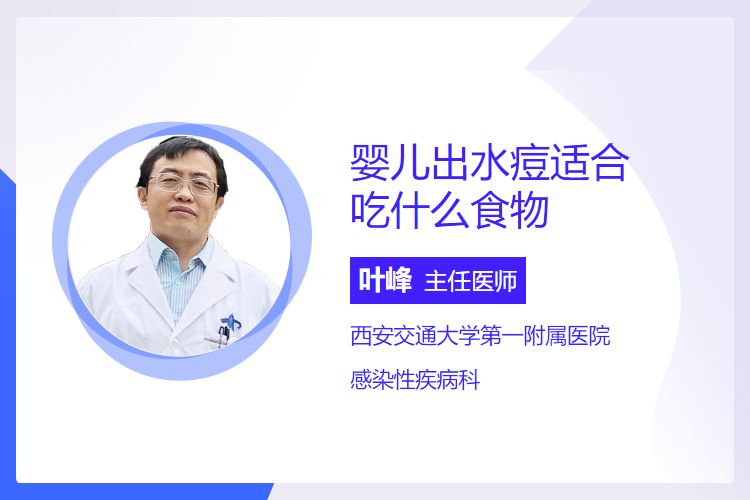 婴儿出水痘适合吃什么食物

叶峰 主任医师

西安交通大学第一附属医院

感染性疾病科